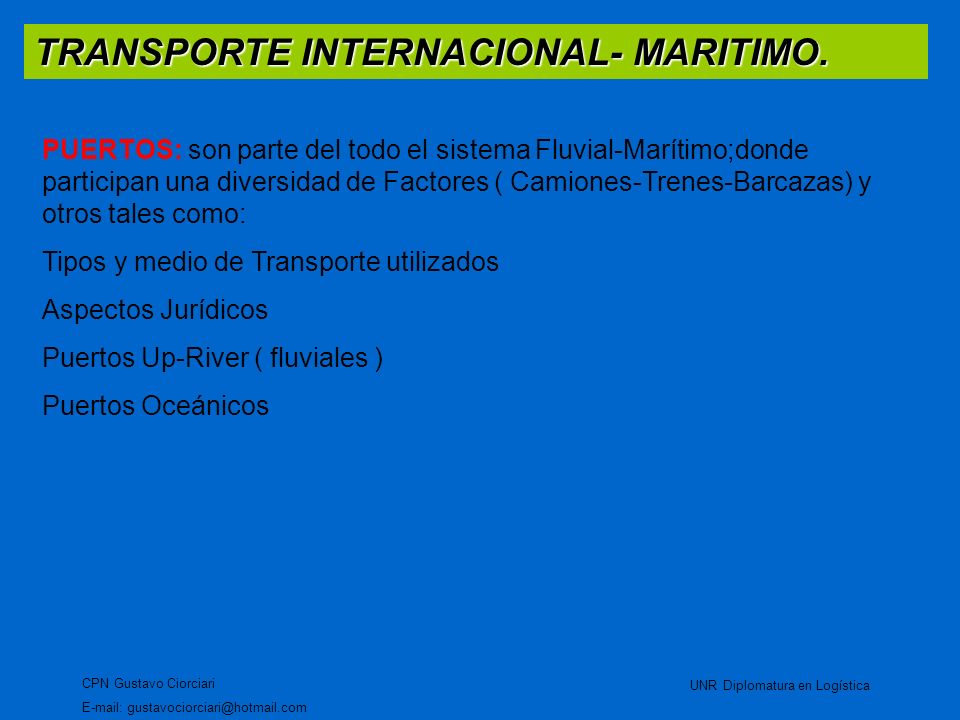 TRANSPORTE INTERNACIONAL- MARITIMO.

PUERTOS: son parte del todo el sistema Fluvial-Marítimo;donde participan una diversidad de Factores ( Camiones-Trenes-Barcazas) y otros tales como:

Tipos y medio de Transporte utilizados

Aspectos Jurídicos

Puertos Up-River ( fluviales )

Puertos Oceánicos

CPN Gustavo Ciorciari
E-mail: gustavociorciari@hotmail.com

UNR Diplomatura en Logística